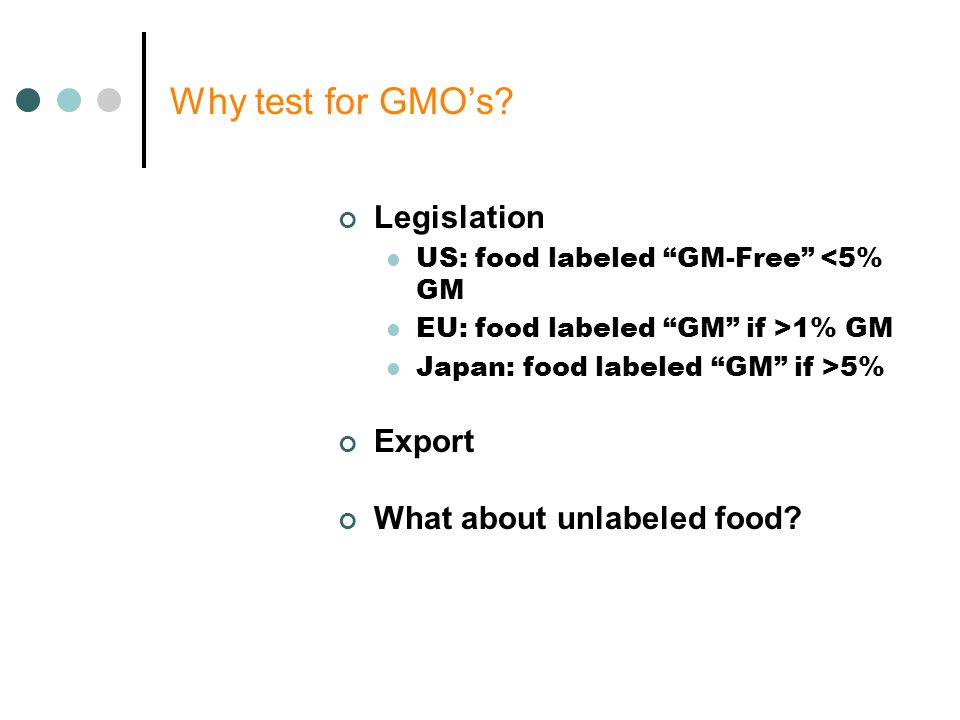 Why test for GMO’s?

Legislation

US: food labeled “GM-Free” <5% GM

EU: food labeled “GM” if >1% GM

Japan: food labeled “GM” if >5%

Export

What about unlabeled food?